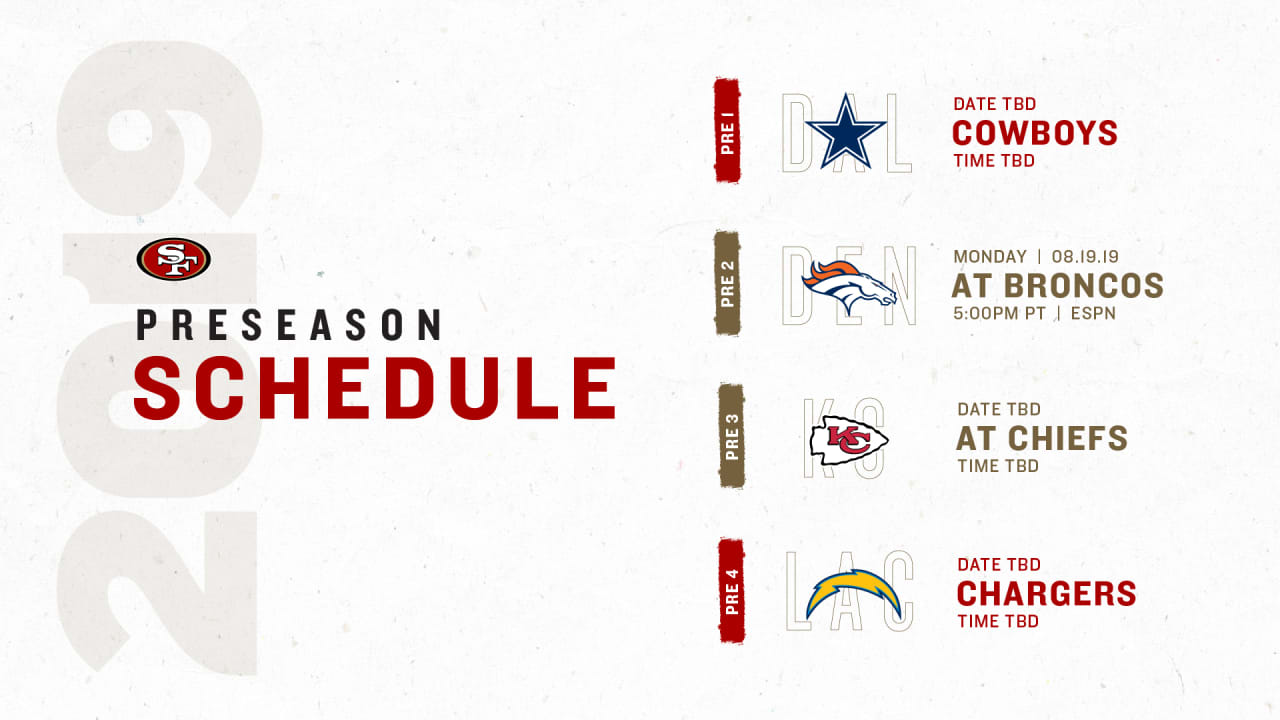 2019

SF

PRESEASON
SCHEDULE

PRE 1
DAL
DATE TBD
COWBOYS
TIME TBD

PRE 2
DEN
MONDAY | 08.19.19
AT BRONCOS
5:00PM PT | ESPN

PRE 3
KC
DATE TBD
AT CHIEFS
TIME TBD

PRE 4
LAC
DATE TBD
CHARGERS
TIME TBD